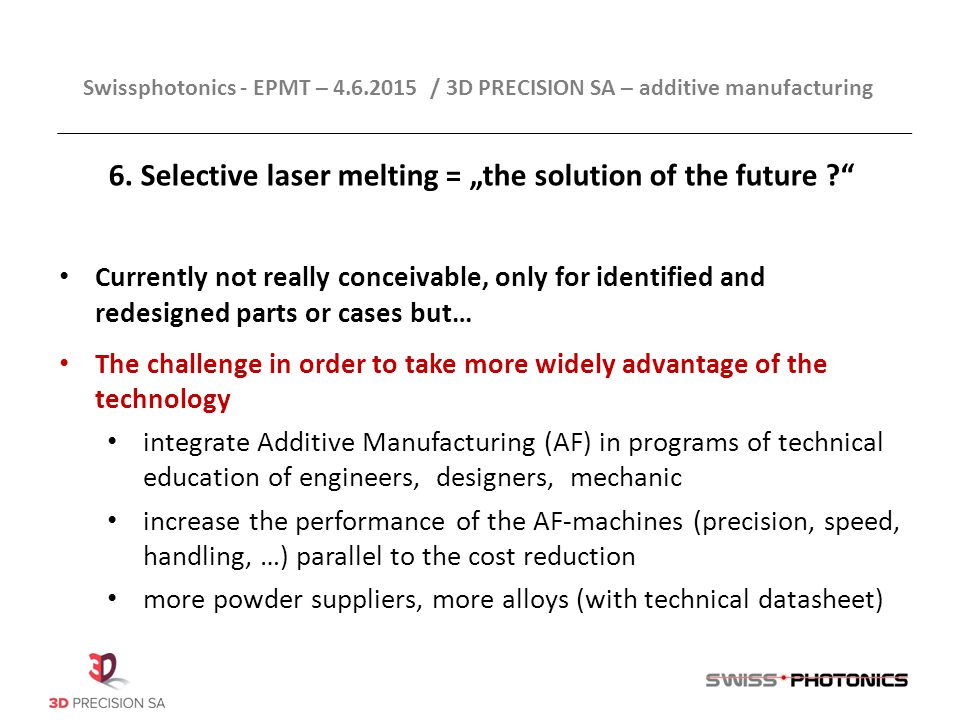 Swissphotonics - EPMT – 4.6.2015 / 3D PRECISION SA – additive manufacturing

6. Selective laser melting = „the solution of the future ?“

• Currently not really conceivable, only for identified and redesigned parts or cases but…

• The challenge in order to take more widely advantage of the technology

• integrate Additive Manufacturing (AF) in programs of technical education of engineers, designers, mechanic

• increase the performance of the AF-machines (precision, speed, handling, …) parallel to the cost reduction

• more powder suppliers, more alloys (with technical datasheet)

3D

3D PRECISION SA

SWISS PHOTONICS